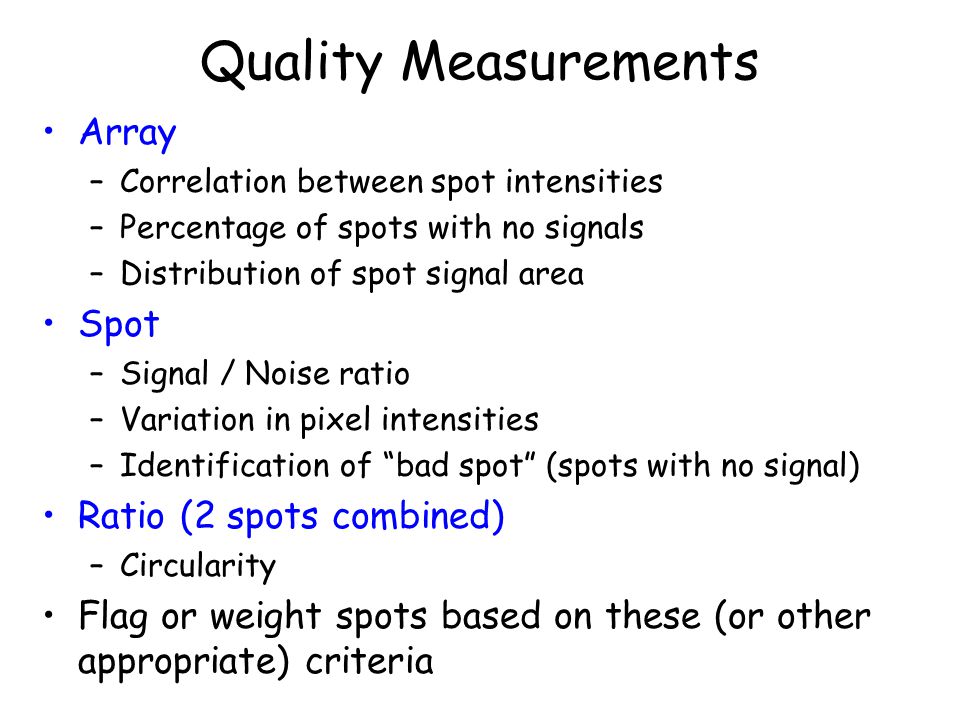 Quality Measurements

• Array
– Correlation between spot intensities
– Percentage of spots with no signals
– Distribution of spot signal area

• Spot
– Signal / Noise ratio
– Variation in pixel intensities
– Identification of “bad spot” (spots with no signal)

• Ratio (2 spots combined)
– Circularity

• Flag or weight spots based on these (or other appropriate) criteria